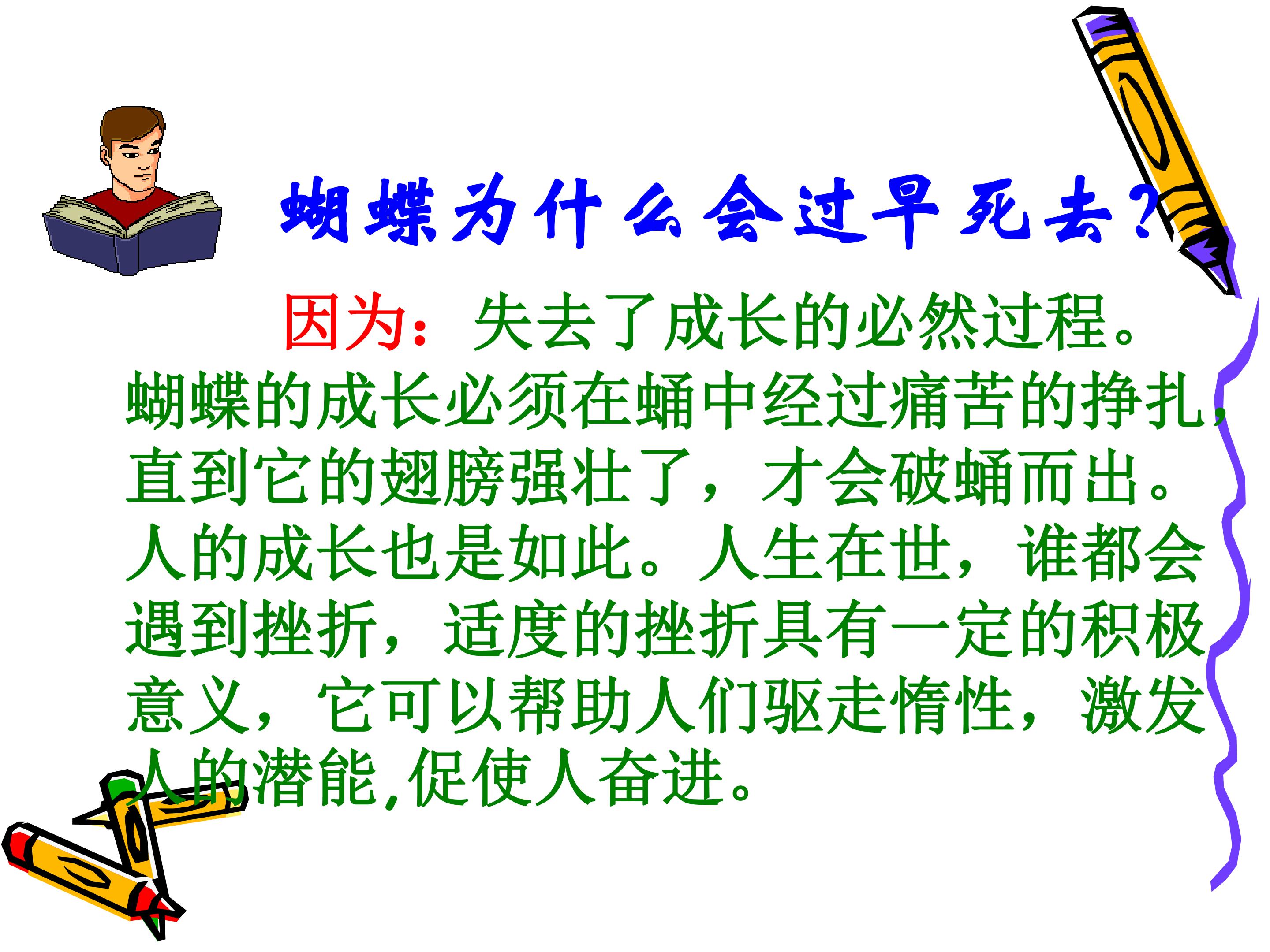 蝴蝶为什么会过早死去?

因为：失去了成长的必然过程。蝴蝶的成长必须在蛹中经过痛苦的挣扎，直到它的翅膀强壮了，才会破蛹而出。人的成长也是如此。人生在世，谁都会遇到挫折，适度的挫折具有一定的积极意义，它可以帮助人们驱走惰性，激发人的潜能,促使人奋进。